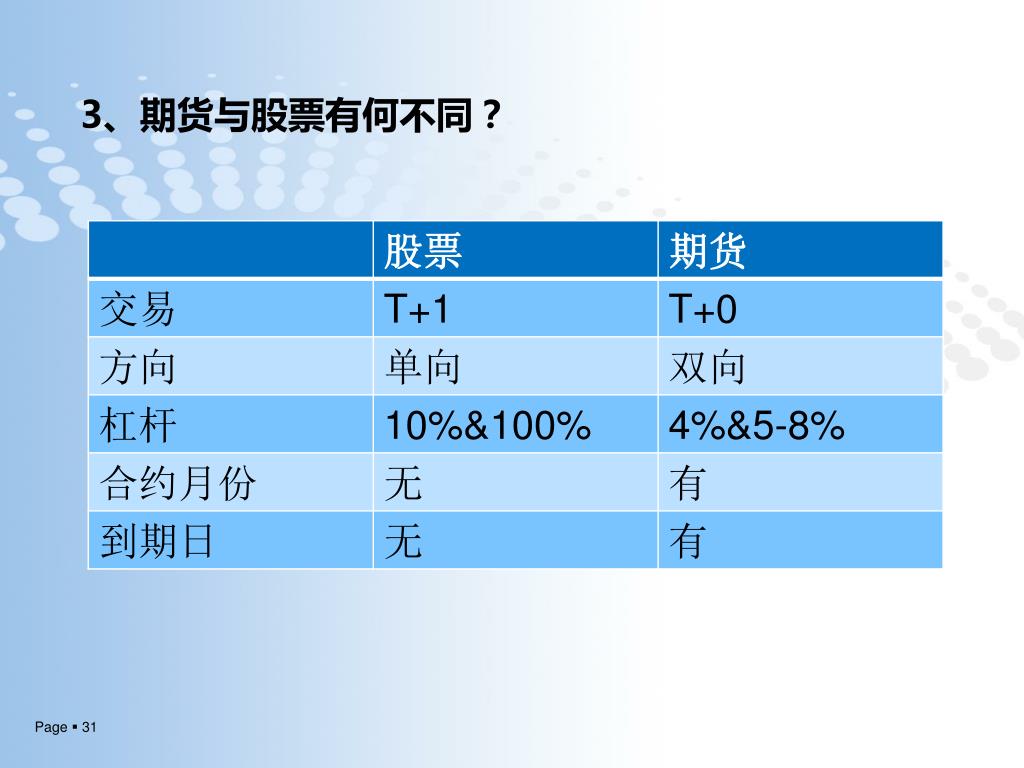 3、期货与股票有何不同？

| | 股票 | 期货 |
|---|---|---|
| 交易 | T+1 | T+0 |
| 方向 | 单向 | 双向 |
| 杠杆 | 10%&100% | 4%&5-8% |
| 合约月份 | 无 | 有 |
| 到期日 | 无 | 有 |

Page ▪ 31